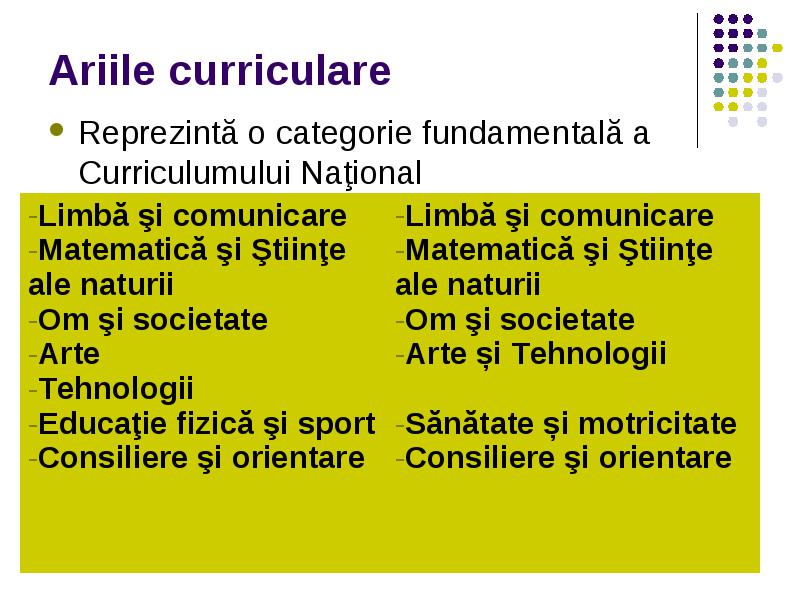 Ariile curriculare

Reprezintă o categorie fundamentală a Curriculumului Naţional

-Limbă şi comunicare
-Matematică şi Ştiinţe ale naturii
-Om şi societate
-Arte
-Tehnologii
-Educaţie fizică şi sport
-Consiliere şi orientare

-Limbă şi comunicare
-Matematică şi Ştiinţe ale naturii
-Om şi societate
-Arte și Tehnologii
-Sănătate și motricitate
-Consiliere şi orientare